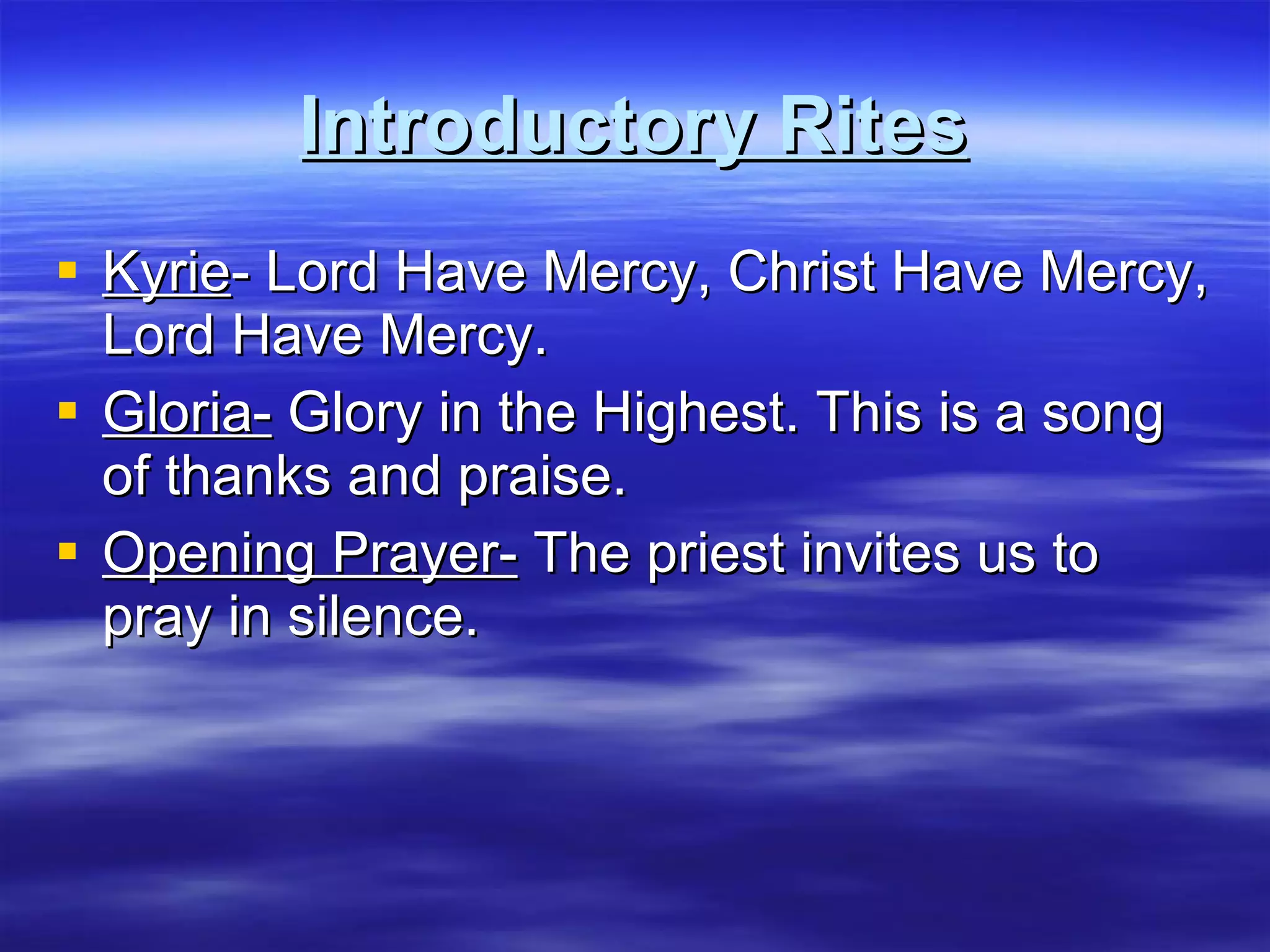 Introductory Rites

- Kyrie- Lord Have Mercy, Christ Have Mercy, Lord Have Mercy.
- Gloria- Glory in the Highest. This is a song of thanks and praise.
- Opening Prayer- The priest invites us to pray in silence.